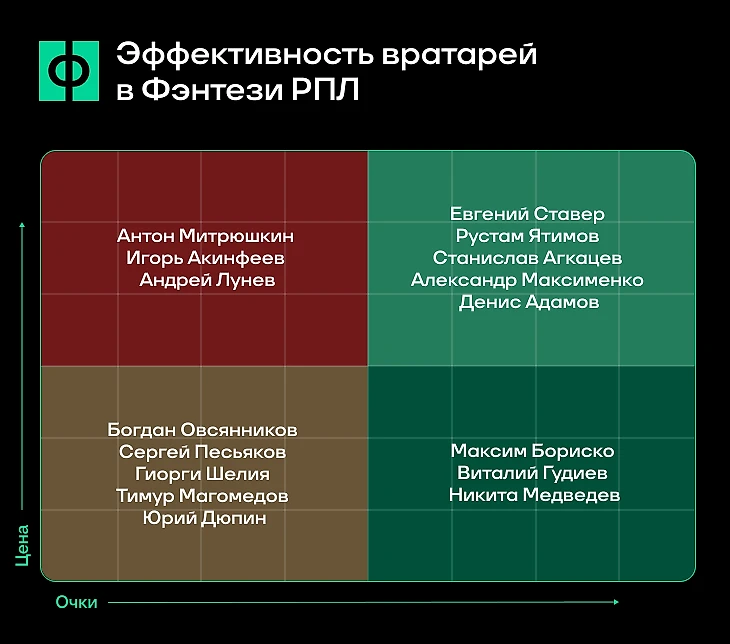 Ф

Эффективность вратарей в Фэнтези РПЛ

Антон Митрюшкин
Игорь Акинфеев
Андрей Лунев

Евгений Ставер
Рустам Ятимов
Станислав Агкацев
Александр Максименко
Денис Адамов

Богдан Овсянников
Сергей Песьяков
Гиорги Шелия
Тимур Магомедов
Юрий Дюпин

Максим Бориско
Виталий Гудиев
Никита Медведев

Цена

Очки